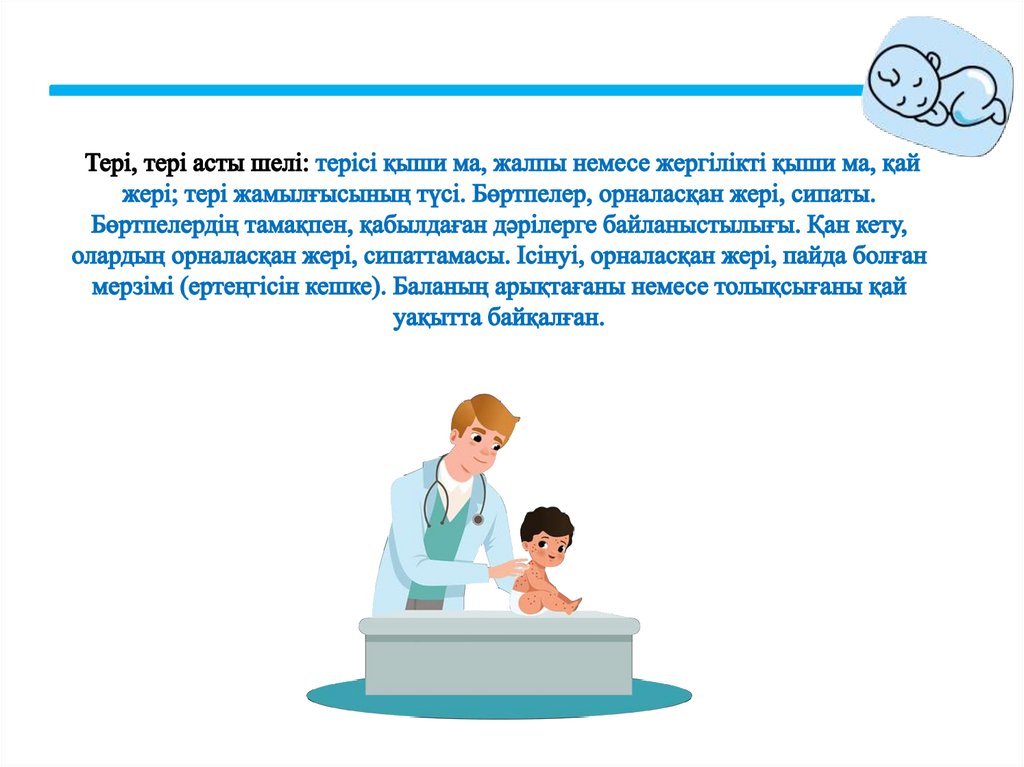 Тері, тері асты шелі: терісі қыши ма, жалпы немесе жергілікті қыши ма, қай жері; тері жамылғысының түсі. Бөртпелер, орналасқан жері, сипаты. Бөртпелердің тамақпен, қабылдаған дәрілерге байланыстылығы. Қан кету, олардың орналасқан жері, сипаттамасы. Ісінуі, орналасқан жері, пайда болған мерзімі (ертеңгісін кешке). Баланың арықтағаны немесе толықсығаны қай уақытта байқалған.